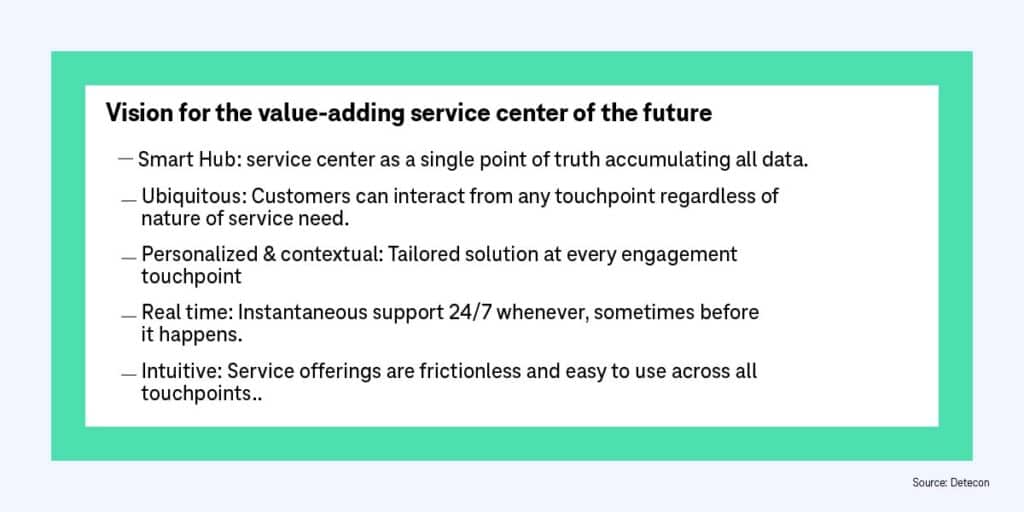 Vision for the value-adding service center of the future

— Smart Hub: service center as a single point of truth accumulating all data.

— Ubiquitous: Customers can interact from any touchpoint regardless of nature of service need.

— Personalized & contextual: Tailored solution at every engagement touchpoint

— Real time: Instantaneous support 24/7 whenever, sometimes before it happens.

— Intuitive: Service offerings are frictionless and easy to use across all touchpoints..

Source: Detecon